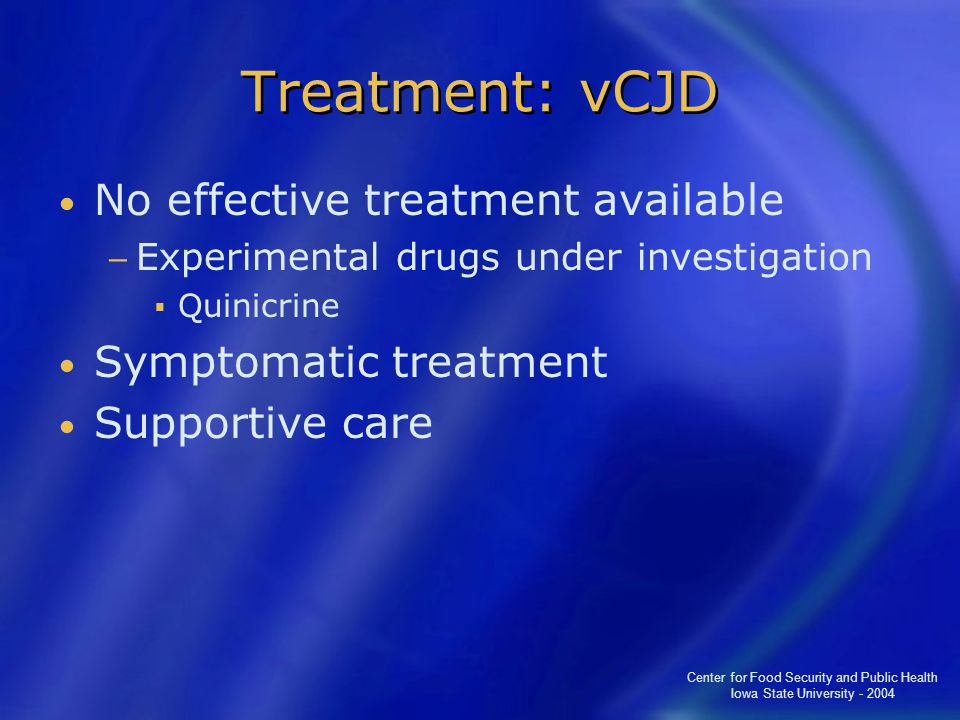 Treatment: vCJD

• No effective treatment available
  – Experimental drugs under investigation
    ▪ Quinicrine
• Symptomatic treatment
• Supportive care

Center for Food Security and Public Health
Iowa State University - 2004